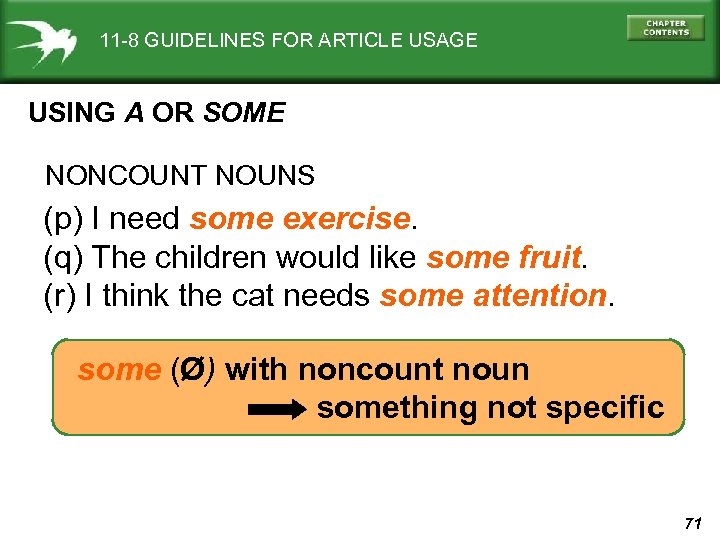 11-8 GUIDELINES FOR ARTICLE USAGE

CHAPTER CONTENTS

USING A OR SOME

NONCOUNT NOUNS

(p) I need some exercise.
(q) The children would like some fruit.
(r) I think the cat needs some attention.

some (Ø) with noncount noun
→ something not specific

71